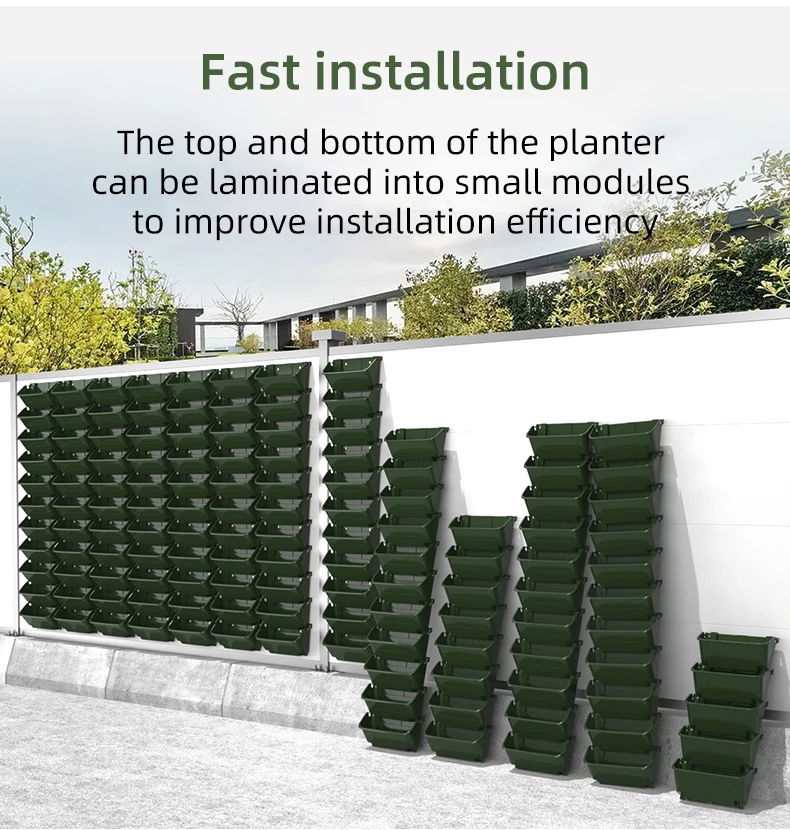 Fast installation

The top and bottom of the planter can be laminated into small modules to improve installation efficiency